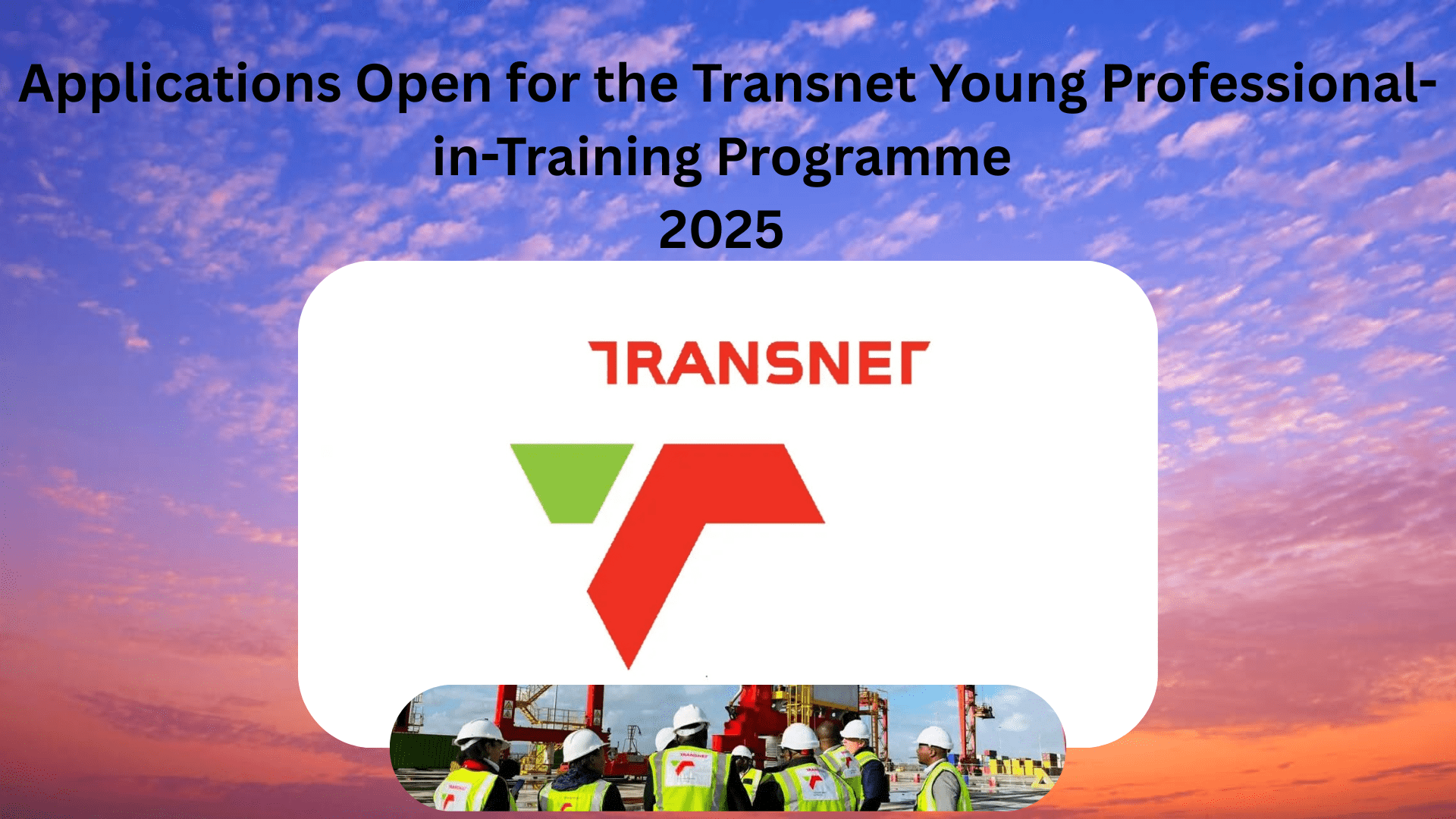 Applications Open for the Transnet Young Professional-in-Training Programme
2025

TRANSNET

TRANSNET